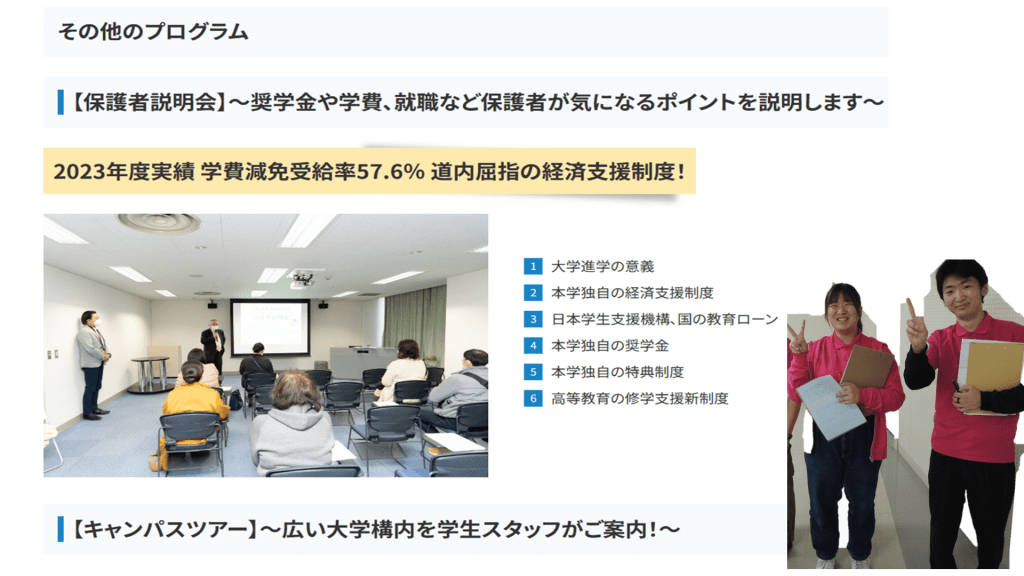 その他のプログラム

【保護者説明会】～奨学金や学費、就職など保護者が気になるポイントを説明します～

2023年度実績 学費減免受給率57.6% 道内屈指の経済支援制度！

1 大学進学の意義
2 本学独自の経済支援制度
3 日本学生支援機構、国の教育ローン
4 本学独自の奨学金
5 本学独自の特典制度
6 高等教育の修学支援新制度

【キャンパスツアー】～広い大学構内を学生スタッフがご案内！～